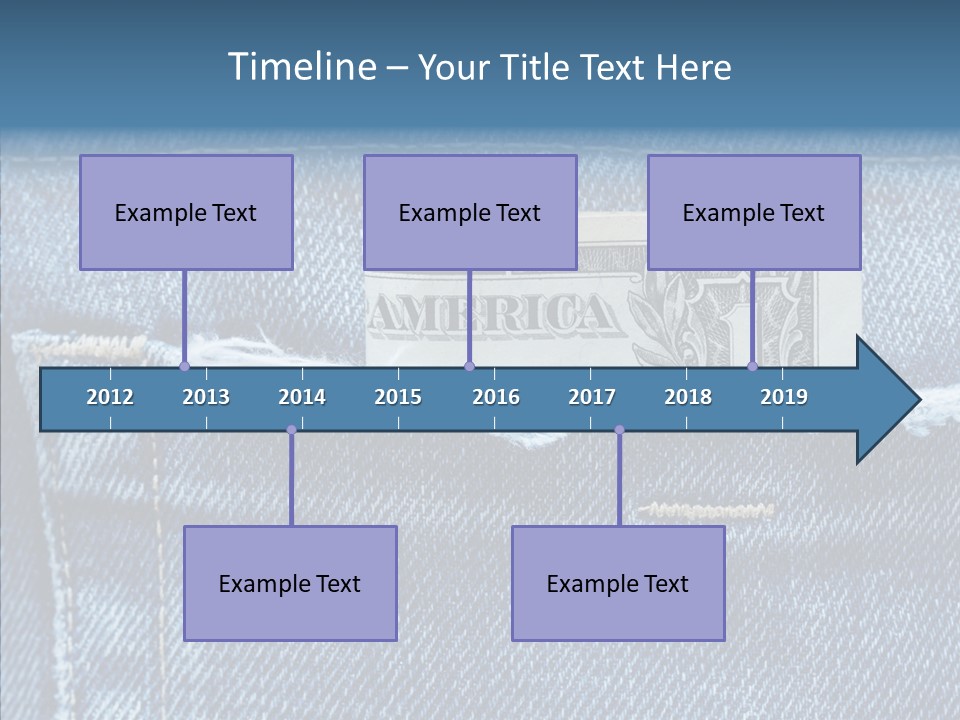 Timeline – Your Title Text Here

Example Text

Example Text

Example Text

AMERICA

2012 2013 2014 2015 2016 2017 2018 2019

Example Text

Example Text